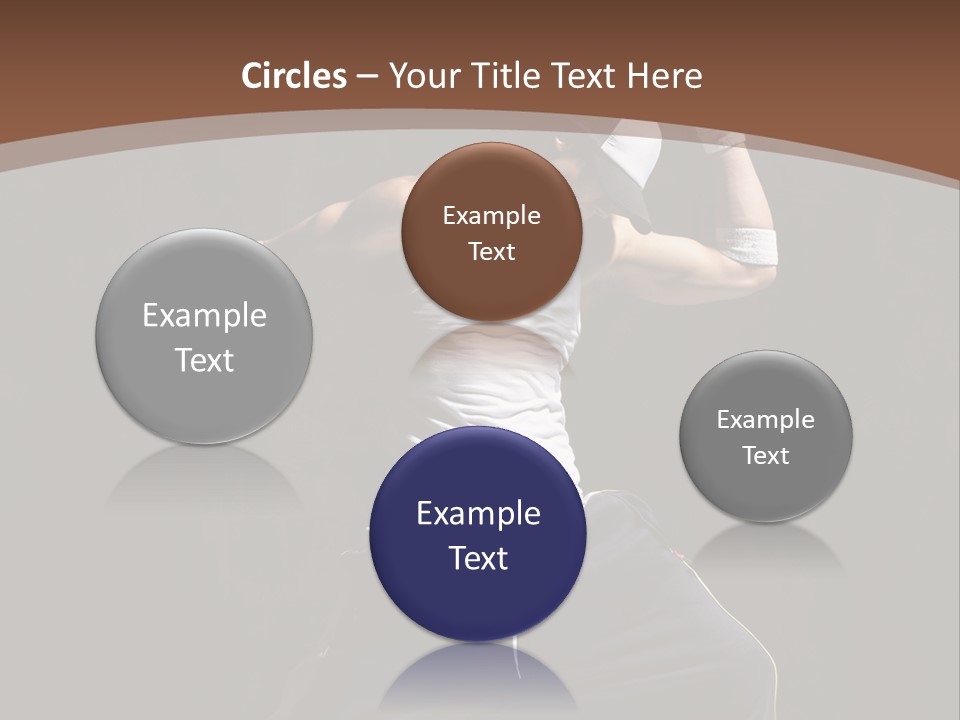 Circles – Your Title Text Here

Example Text

Example Text

Example Text

Example Text